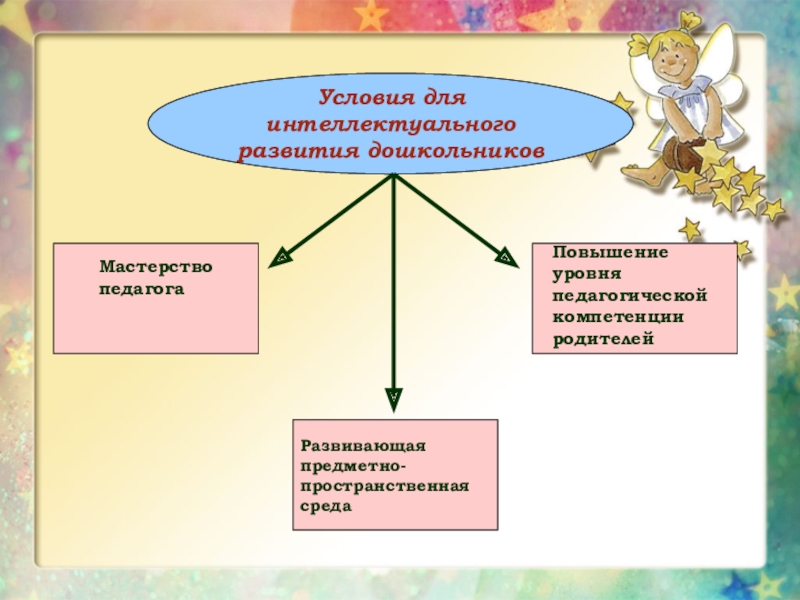 Условия для интеллектуального развития дошкольников

Мастерство педагога

Повышение уровня педагогической компетенции родителей

Развивающая предметно-пространственная среда